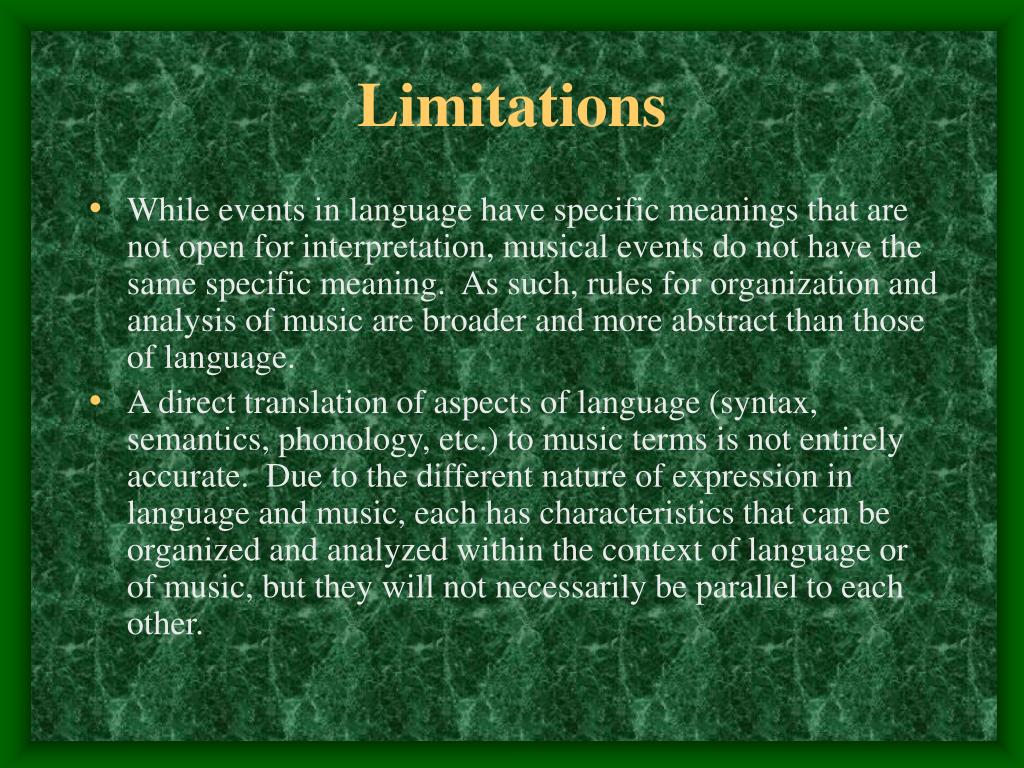 Limitations

• While events in language have specific meanings that are not open for interpretation, musical events do not have the same specific meaning. As such, rules for organization and analysis of music are broader and more abstract than those of language.

• A direct translation of aspects of language (syntax, semantics, phonology, etc.) to music terms is not entirely accurate. Due to the different nature of expression in language and music, each has characteristics that can be organized and analyzed within the context of language or of music, but they will not necessarily be parallel to each other.